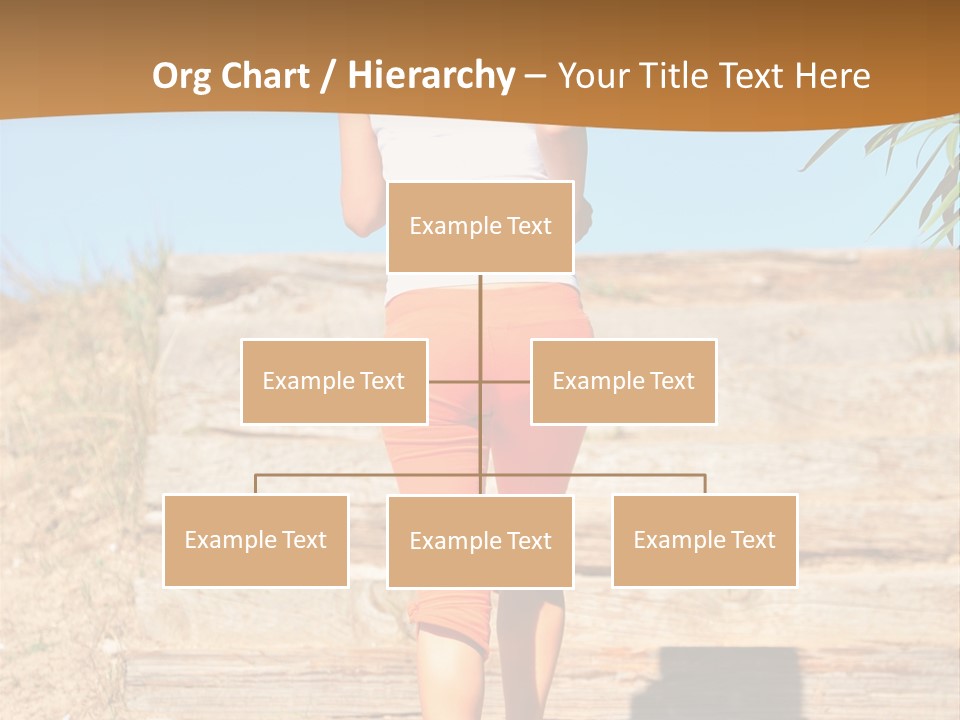 Org Chart / Hierarchy – Your Title Text Here

Example Text

Example Text

Example Text

Example Text

Example Text

Example Text